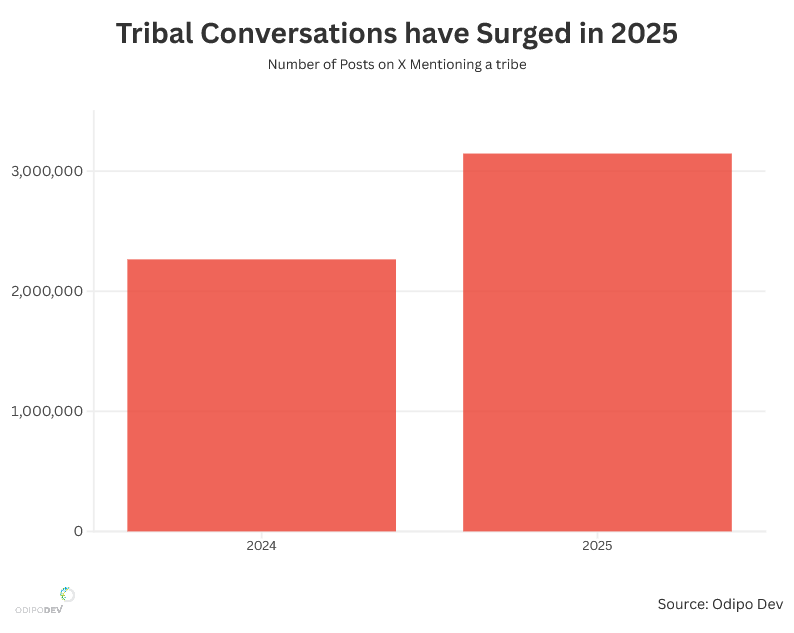 Tribal Conversations have Surged in 2025
Number of Posts on X Mentioning a tribe

3,000,000
2,000,000
1,000,000
0

2024
2025

ODIPODEV

Source: Odipo Dev